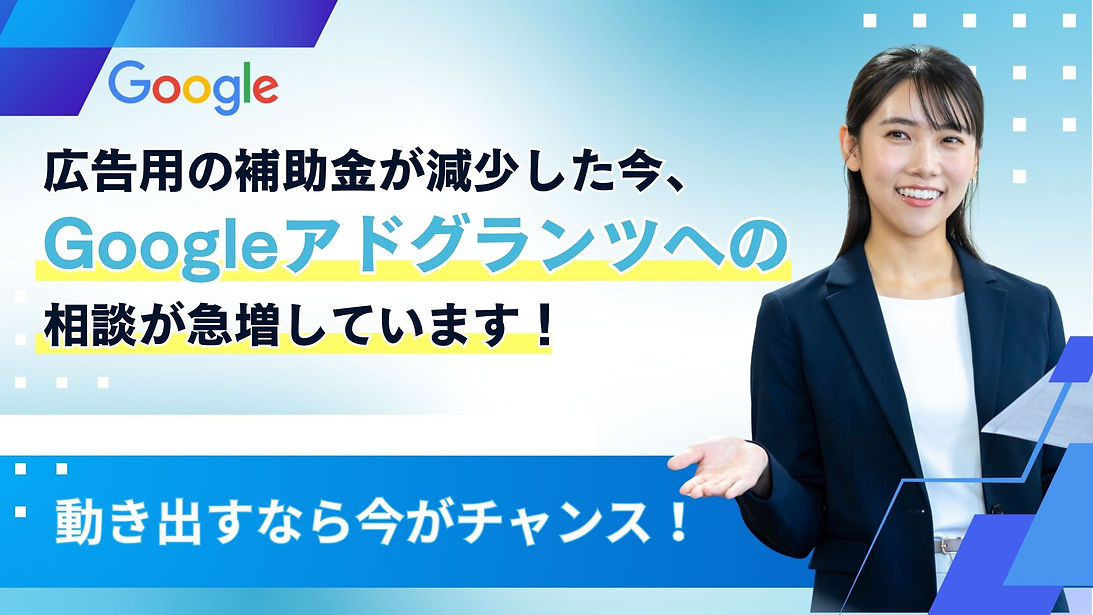 Google

広告用の補助金が減少した今、

Googleアドグランツへの

相談が急増しています！

動き出すなら今がチャンス！